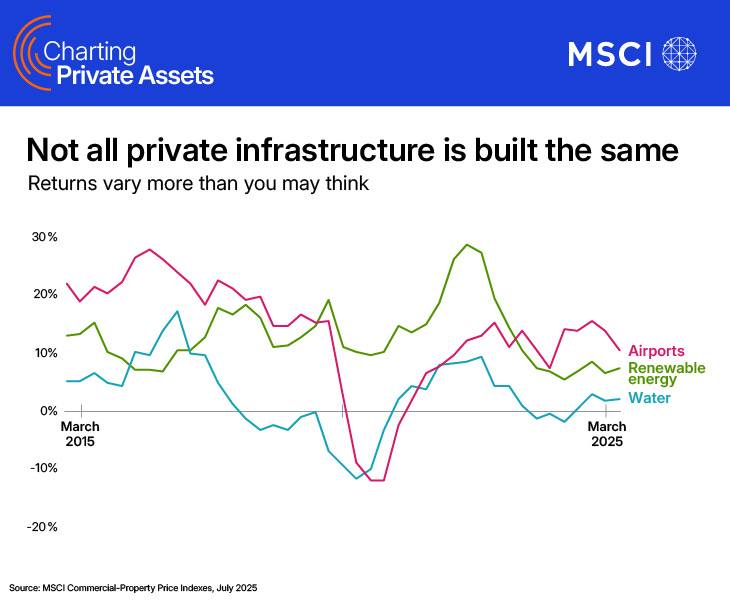 Charting
Private Assets

MSCI

Not all private infrastructure is built the same

Returns vary more than you may think

30%
20%
10%
0%
-10%
-20%

March
2015

March
2025

Airports
Renewable energy
Water

Source: MSCI Commercial-Property Price Indexes, July 2025